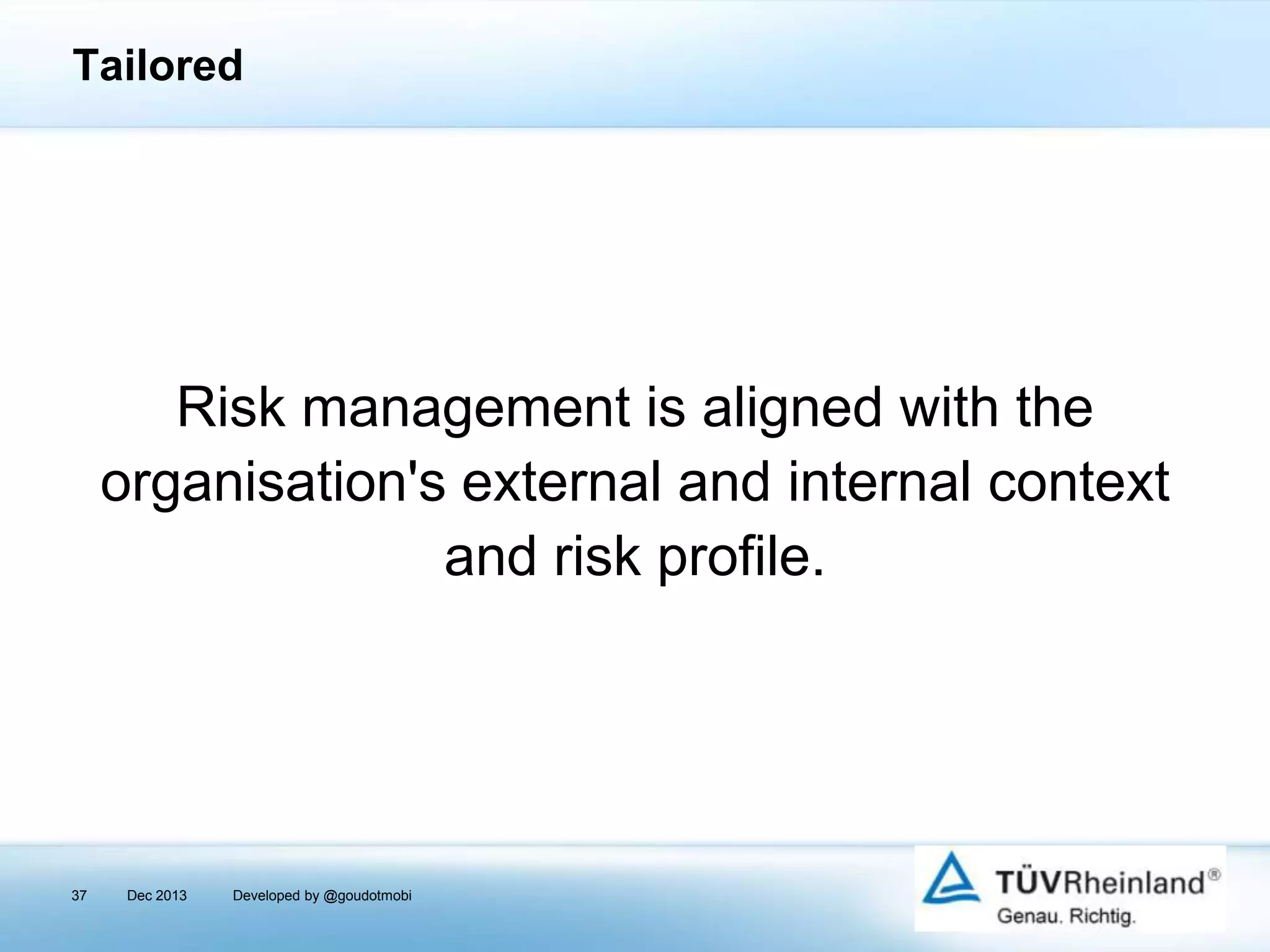 Tailored

Risk management is aligned with the organisation's external and internal context and risk profile.

37 Dec 2013 Developed by @goudotmobi

TÜVRheinland®
Genau. Richtig.